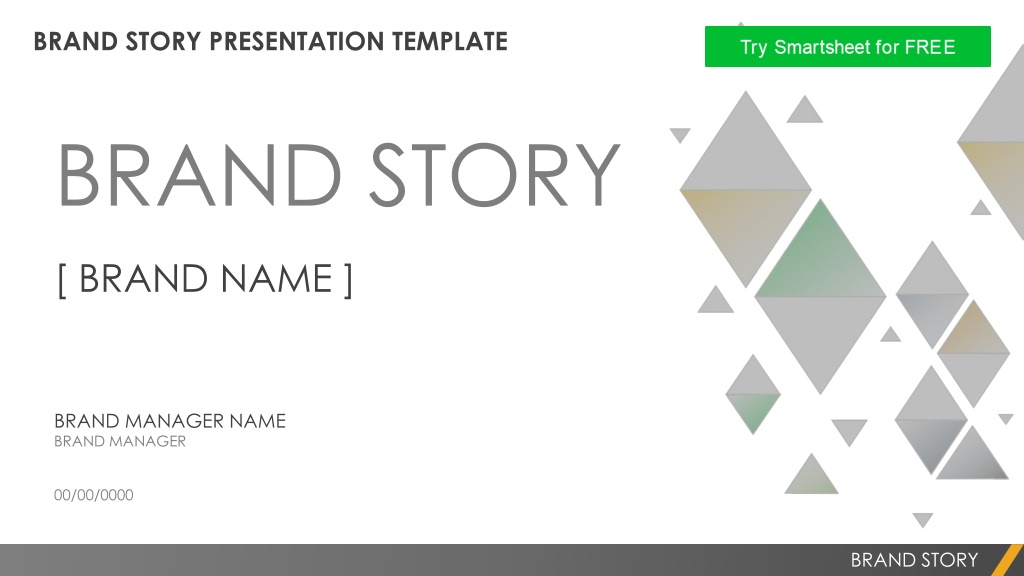 BRAND STORY PRESENTATION TEMPLATE

Try Smartsheet for FREE

BRAND STORY

[ BRAND NAME ]

BRAND MANAGER NAME
BRAND MANAGER

00/00/0000

BRAND STORY